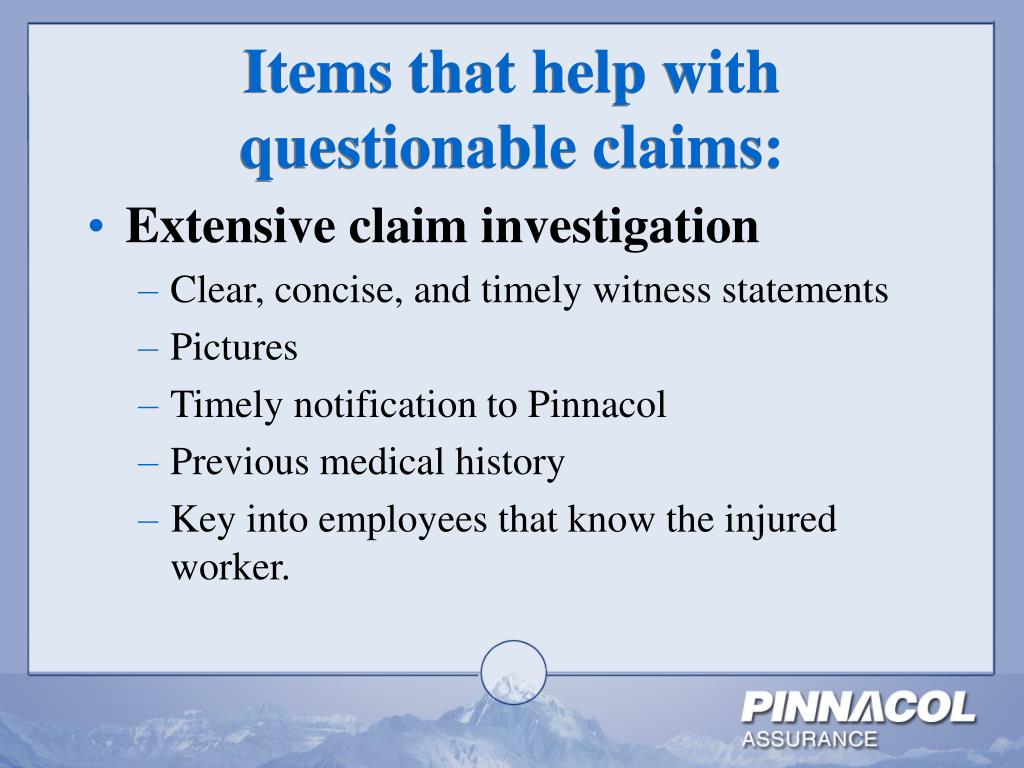 Items that help with questionable claims:

• Extensive claim investigation
– Clear, concise, and timely witness statements
– Pictures
– Timely notification to Pinnacol
– Previous medical history
– Key into employees that know the injured worker.

PINNACOL
ASSURANCE